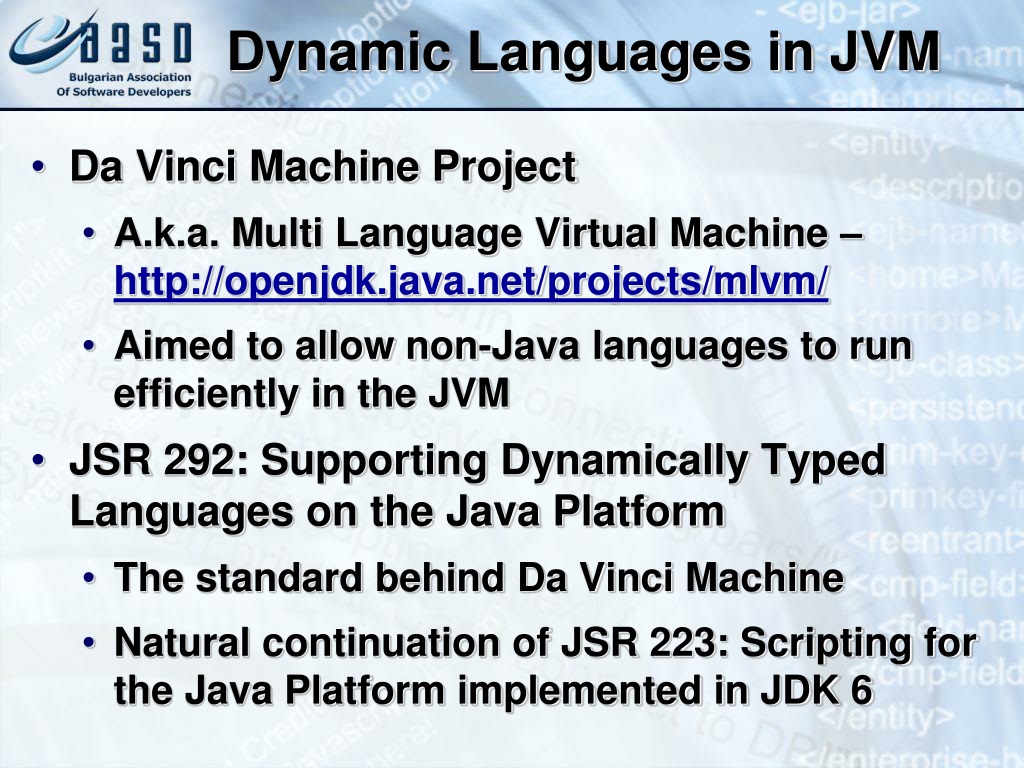 BASD
Bulgarian Association
Of Software Developers

Dynamic Languages in JVM

• Da Vinci Machine Project
  • A.k.a. Multi Language Virtual Machine – http://openjdk.java.net/projects/mlvm/
  • Aimed to allow non-Java languages to run efficiently in the JVM
• JSR 292: Supporting Dynamically Typed Languages on the Java Platform
  • The standard behind Da Vinci Machine
  • Natural continuation of JSR 223: Scripting for the Java Platform implemented in JDK 6